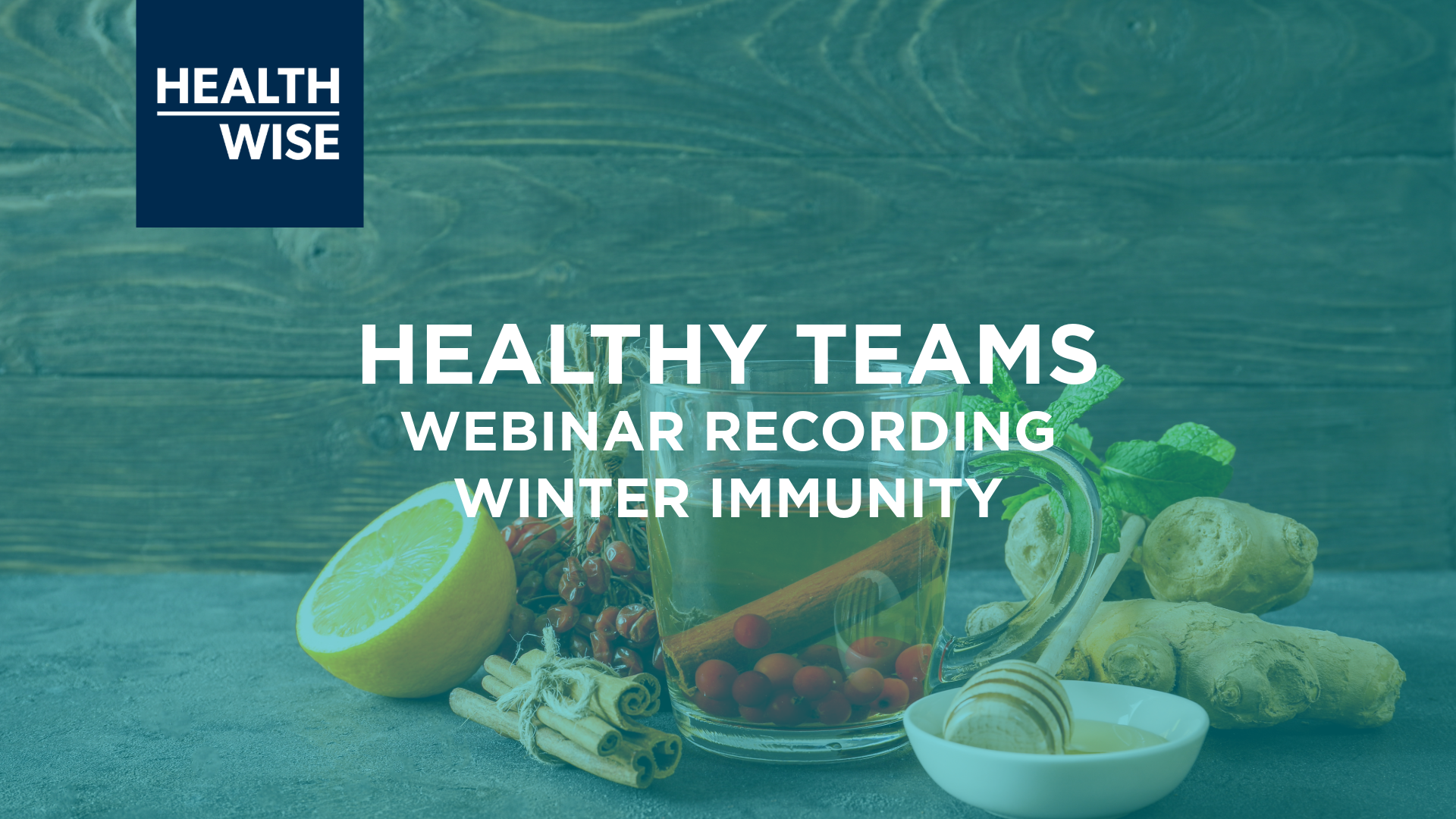 HEALTH
WISE

HEALTHY TEAMS
WEBINAR RECORDING
WINTER IMMUNITY